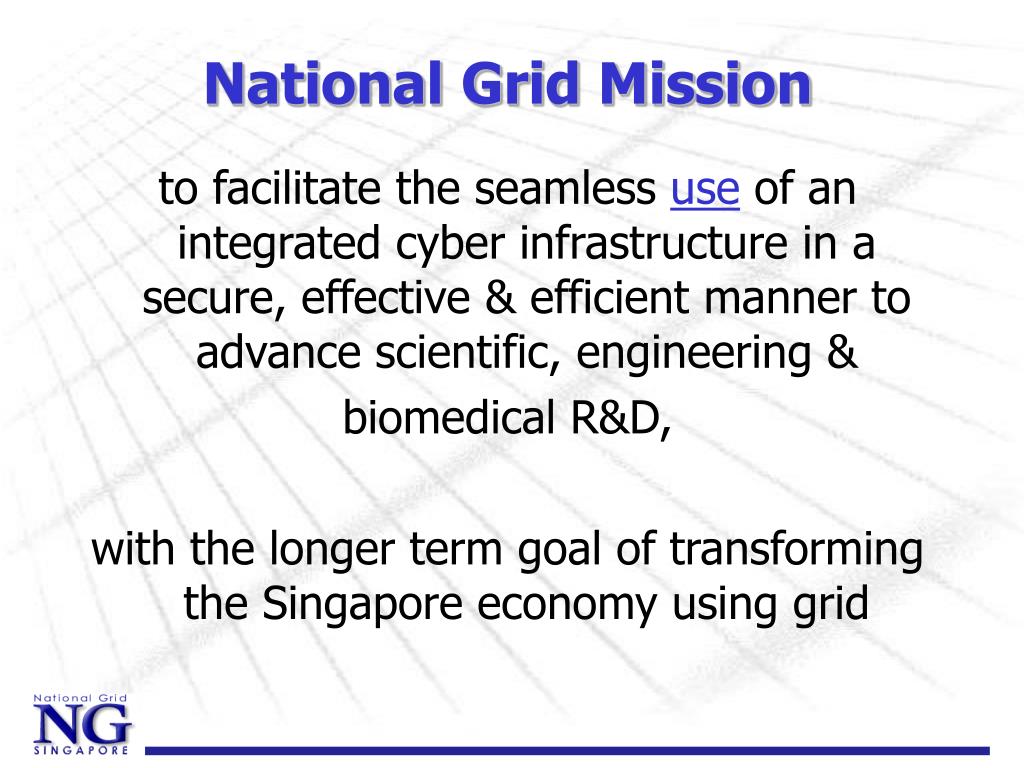 National Grid Mission

to facilitate the seamless use of an integrated cyber infrastructure in a secure, effective & efficient manner to advance scientific, engineering & biomedical R&D,

with the longer term goal of transforming the Singapore economy using grid

National Grid
NG
SINGAPORE